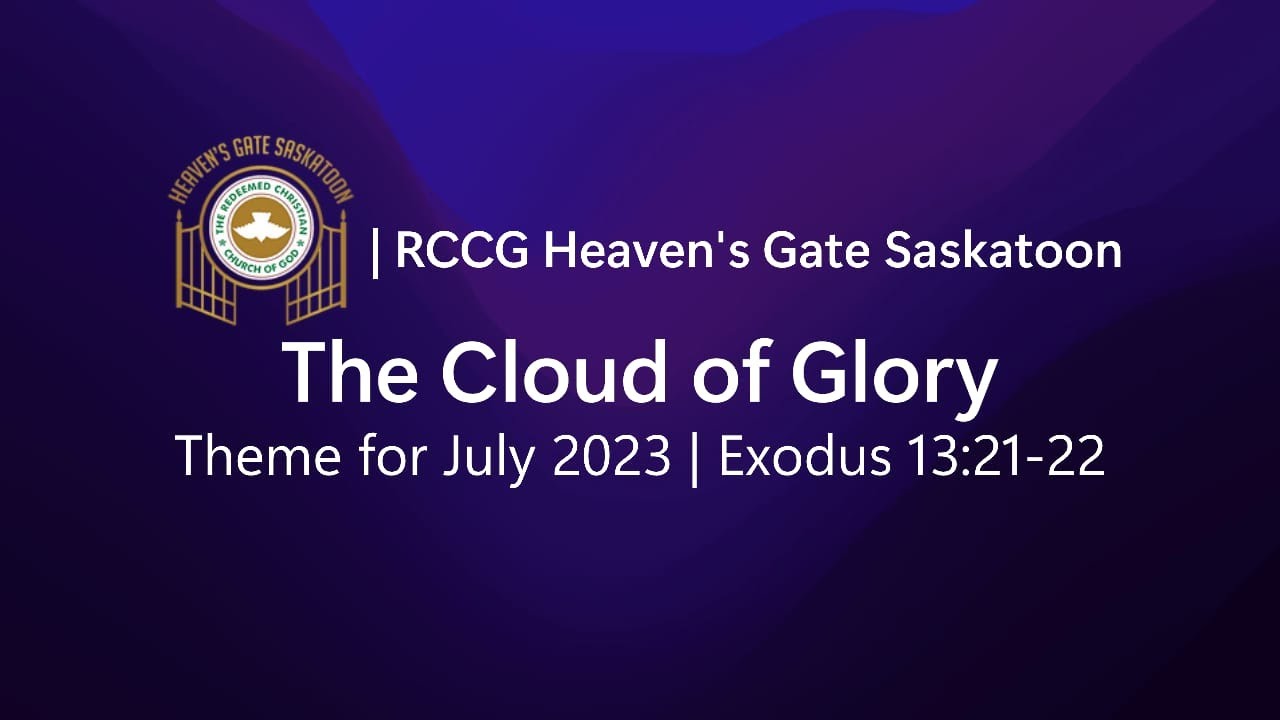 HEAVEN'S GATE SASKATOON
THE REDEEMED CHRISTIAN CHURCH OF GOD

| RCCG Heaven's Gate Saskatoon

The Cloud of Glory

Theme for July 2023 | Exodus 13:21-22